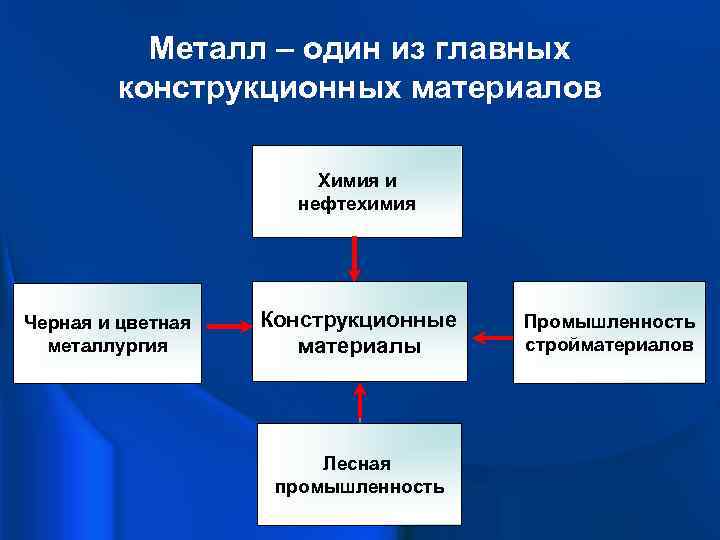 Металл – один из главных конструкционных материалов

Химия и нефтехимия

Черная и цветная металлургия

Конструкционные материалы

Промышленность стройматериалов

Лесная промышленность